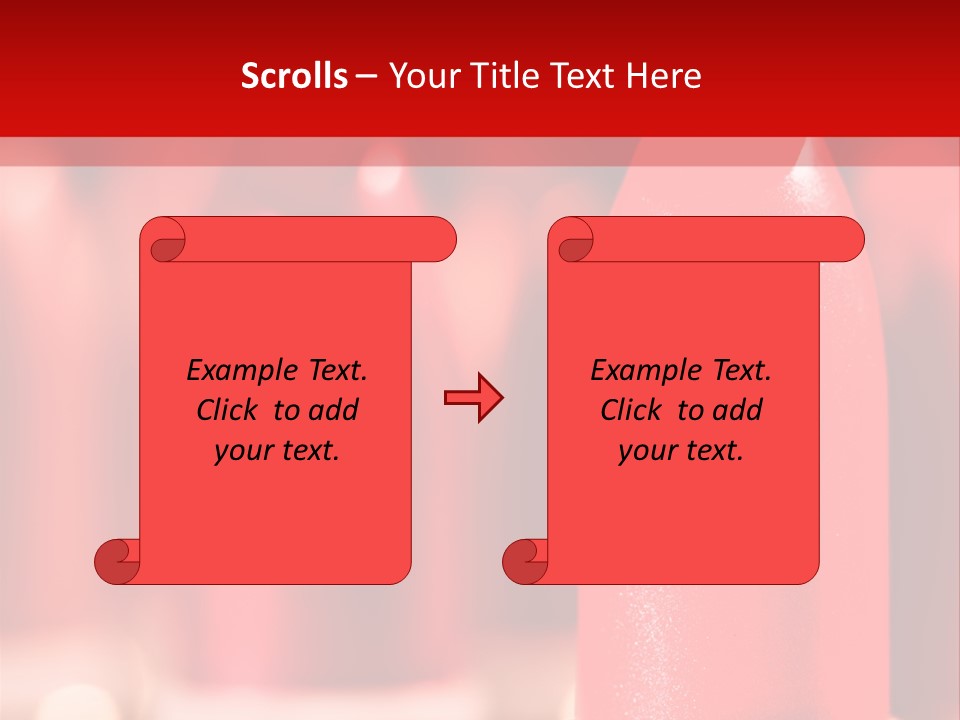 Scrolls – Your Title Text Here

Example Text. Click to add your text.

Example Text. Click to add your text.